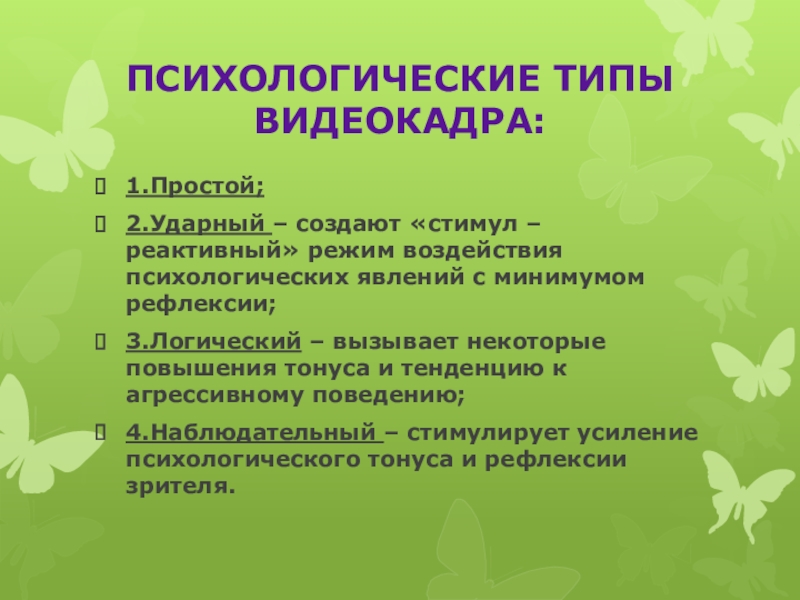 ПСИХОЛОГИЧЕСКИЕ ТИПЫ ВИДЕОКАДРА:

1.Простой;

2.Ударный – создают «стимул – реактивный» режим воздействия психологических явлений с минимумом рефлексии;

3.Логический – вызывает некоторые повышения тонуса и тенденцию к агрессивному поведению;

4.Наблюдательный – стимулирует усиление психологического тонуса и рефлексии зрителя.